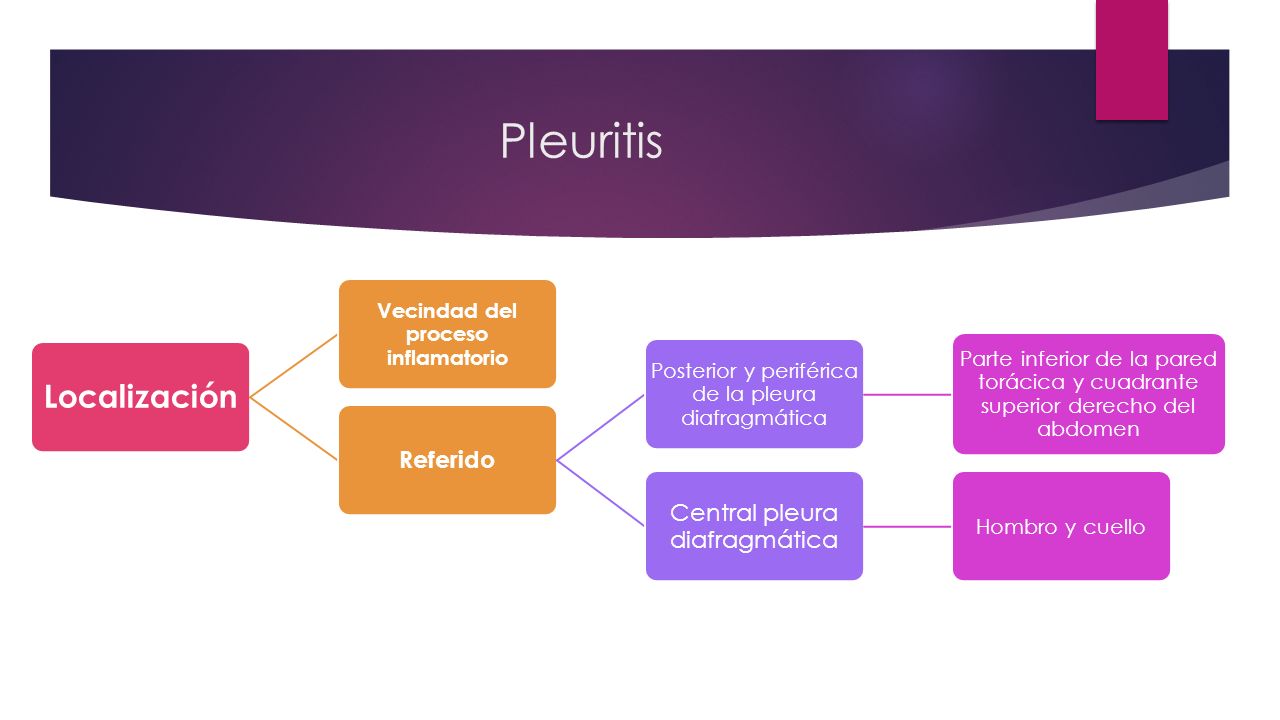 Pleuritis

Localización

Vecindad del proceso inflamatorio

Referido

Posterior y periférica de la pleura diafragmática

Parte inferior de la pared torácica y cuadrante superior derecho del abdomen

Central pleura diafragmática

Hombro y cuello